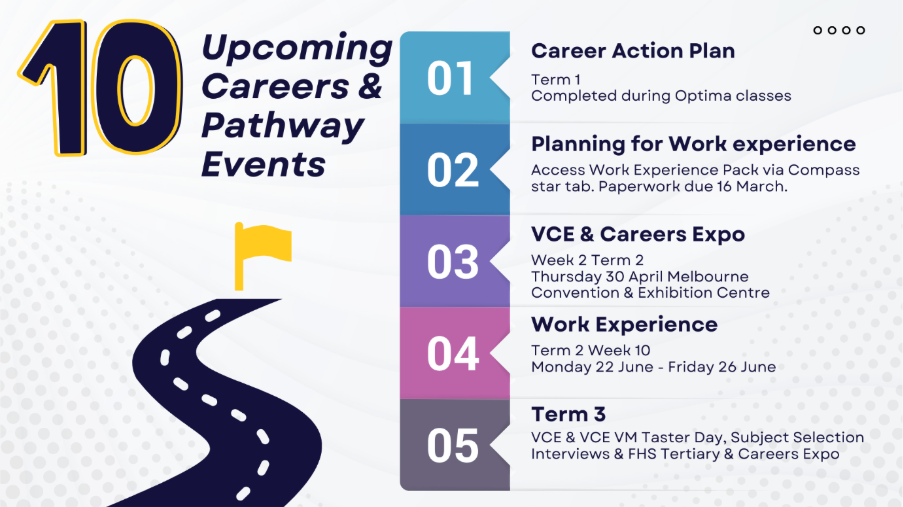 10 Upcoming Careers & Pathway Events

01
Career Action Plan
Term 1
Completed during Optima classes

02
Planning for Work experience
Access Work Experience Pack via Compass star tab. Paperwork due 16 March.

03
VCE & Careers Expo
Week 2 Term 2
Thursday 30 April Melbourne Convention & Exhibition Centre

04
Work Experience
Term 2 Week 10
Monday 22 June - Friday 26 June

05
Term 3
VCE & VCE VM Taster Day, Subject Selection Interviews & FHS Tertiary & Careers Expo